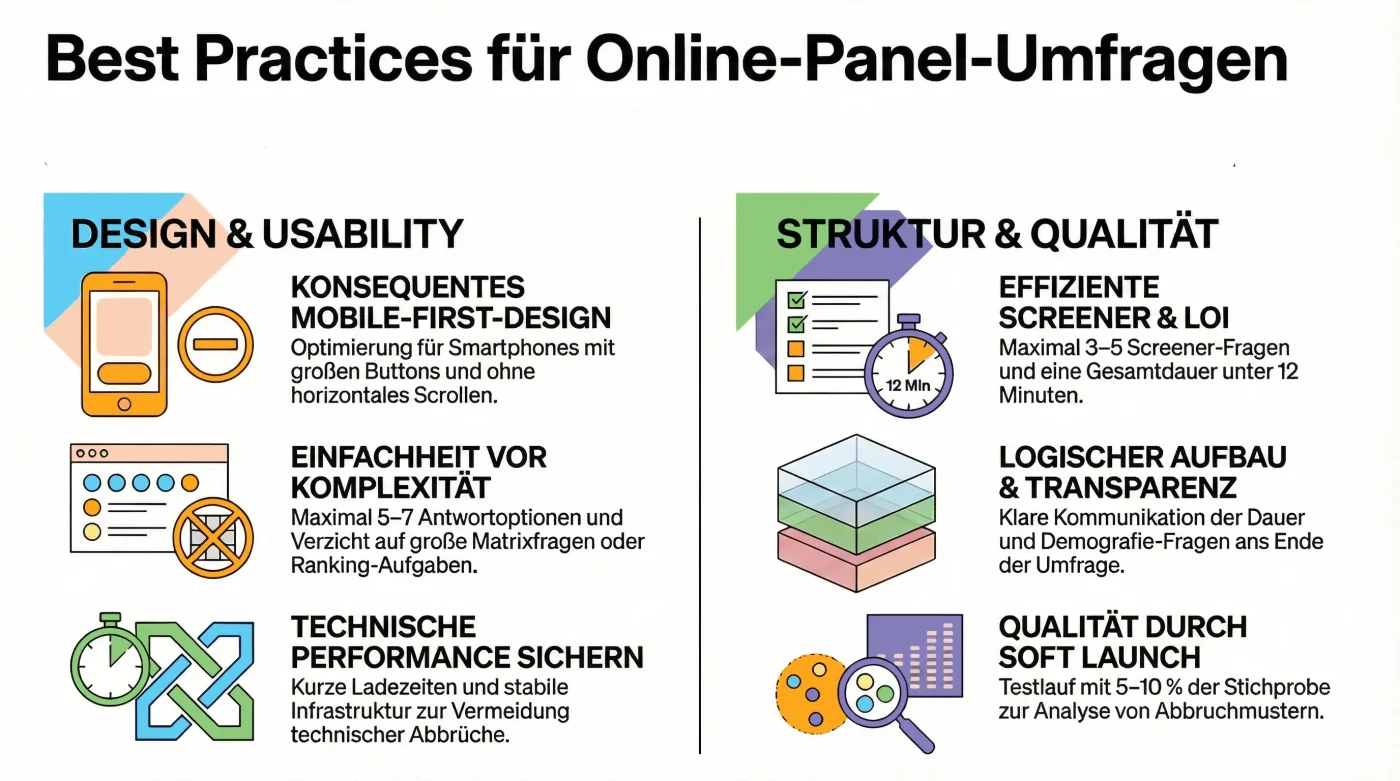 Best Practices für Online-Panel-Umfragen

DESIGN & USABILITY

KONSEQUENTES MOBILE-FIRST-DESIGN
Optimierung für Smartphones mit großen Buttons und ohne horizontales Scrollen.

EINFACHHEIT VOR KOMPLEXITÄT
Maximal 5–7 Antwortoptionen und Verzicht auf große Matrixfragen oder Ranking-Aufgaben.

TECHNISCHE PERFORMANCE SICHERN
Kurze Ladezeiten und stabile Infrastruktur zur Vermeidung technischer Abbrüche.

STRUKTUR & QUALITÄT

12 Min

EFFIZIENTE SCREENER & LOI
Maximal 3–5 Screener-Fragen und eine Gesamtdauer unter 12 Minuten.

LOGISCHER AUFBAU & TRANSPARENZ
Klare Kommunikation der Dauer und Demografie-Fragen ans Ende der Umfrage.

QUALITÄT DURCH SOFT LAUNCH
Testlauf mit 5–10 % der Stichprobe zur Analyse von Abbruchmustern.